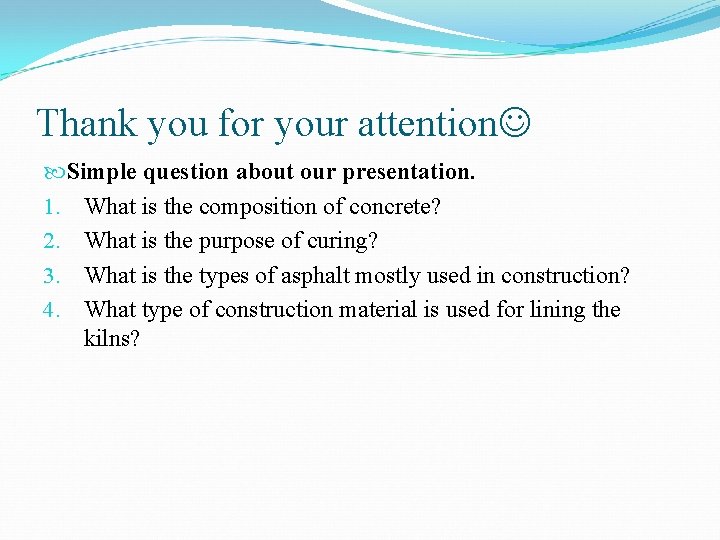 Thank you for your attention☺

Simple question about our presentation.

1. What is the composition of concrete?
2. What is the purpose of curing?
3. What is the types of asphalt mostly used in construction?
4. What type of construction material is used for lining the kilns?